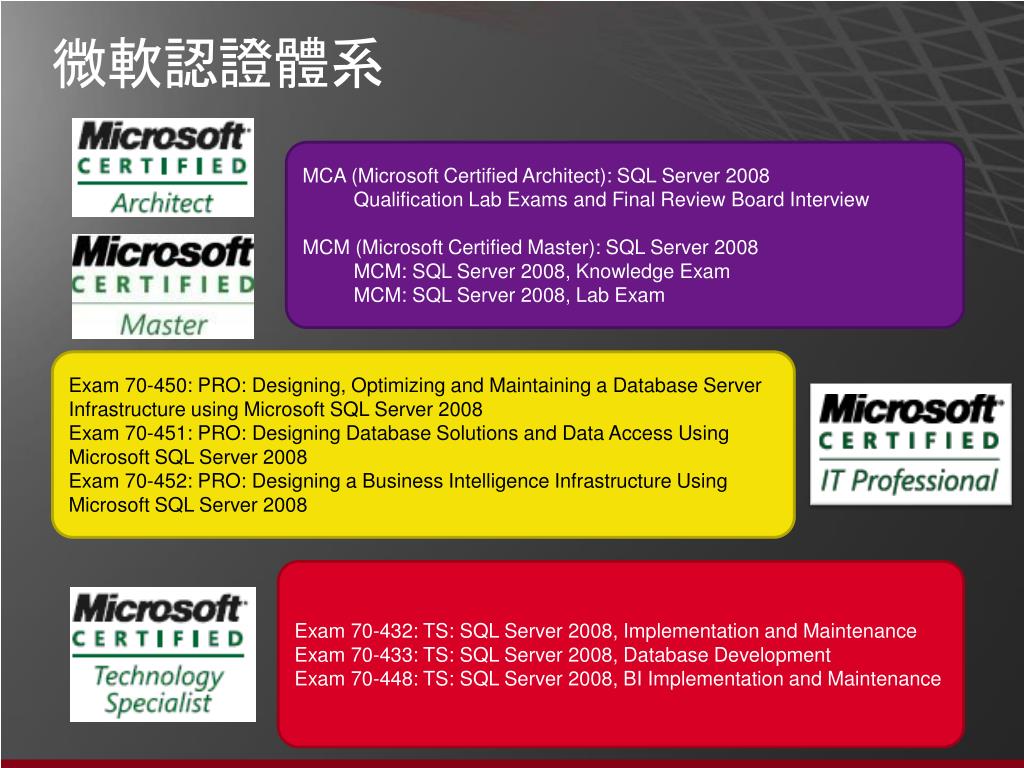 微軟認證體系

Microsoft CERTIFIED Architect

Microsoft CERTIFIED Master

MCA (Microsoft Certified Architect): SQL Server 2008
Qualification Lab Exams and Final Review Board Interview

MCM (Microsoft Certified Master): SQL Server 2008
MCM: SQL Server 2008, Knowledge Exam
MCM: SQL Server 2008, Lab Exam

Exam 70-450: PRO: Designing, Optimizing and Maintaining a Database Server Infrastructure using Microsoft SQL Server 2008
Exam 70-451: PRO: Designing Database Solutions and Data Access Using Microsoft SQL Server 2008
Exam 70-452: PRO: Designing a Business Intelligence Infrastructure Using Microsoft SQL Server 2008

Microsoft CERTIFIED IT Professional

Microsoft CERTIFIED Technology Specialist

Exam 70-432: TS: SQL Server 2008, Implementation and Maintenance
Exam 70-433: TS: SQL Server 2008, Database Development
Exam 70-448: TS: SQL Server 2008, BI Implementation and Maintenance